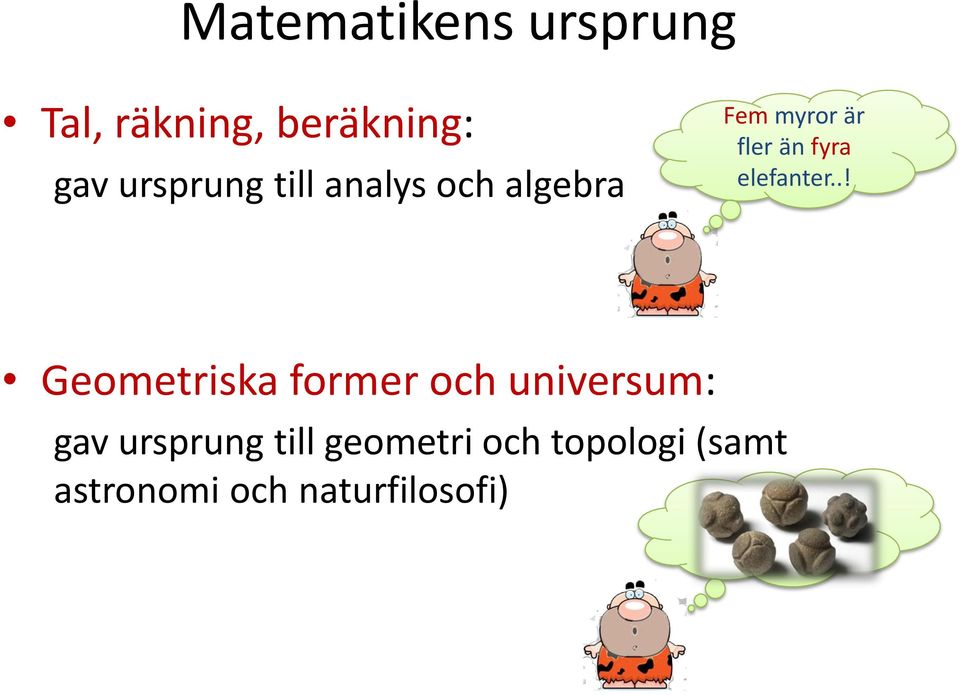 Matematikens ursprung

• Tal, räkning, beräkning:
gav ursprung till analys och algebra

Fem myror är fler än fyra elefanter..!

• Geometriska former och universum:
gav ursprung till geometri och topologi (samt astronomi och naturfilosofi)